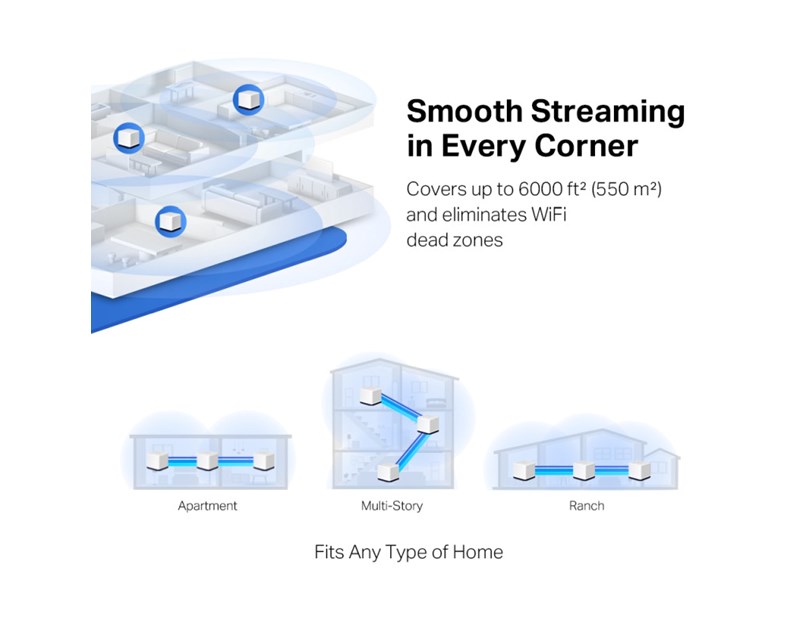 Smooth Streaming in Every Corner

Covers up to 6000 ft² (550 m²) and eliminates WiFi dead zones

Apartment

Multi-Story

Ranch

Fits Any Type of Home